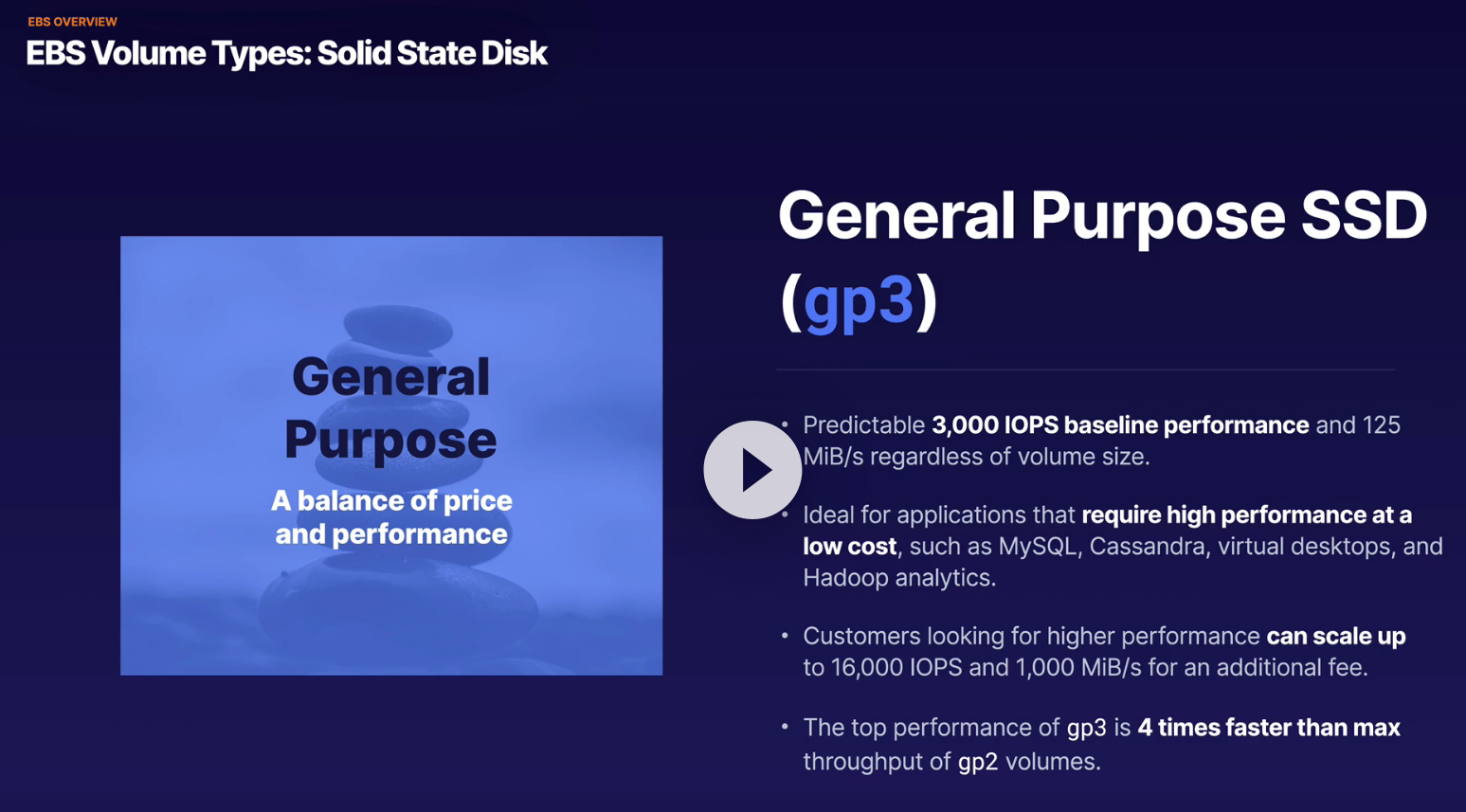 EBS OVERVIEW
EBS Volume Types: Solid State Disk

General Purpose
A balance of price and performance

General Purpose SSD (gp3)

• Predictable 3,000 IOPS baseline performance and 125 MiB/s regardless of volume size.

• Ideal for applications that require high performance at a low cost, such as MySQL, Cassandra, virtual desktops, and Hadoop analytics.

• Customers looking for higher performance can scale up to 16,000 IOPS and 1,000 MiB/s for an additional fee.

• The top performance of gp3 is 4 times faster than max throughput of gp2 volumes.